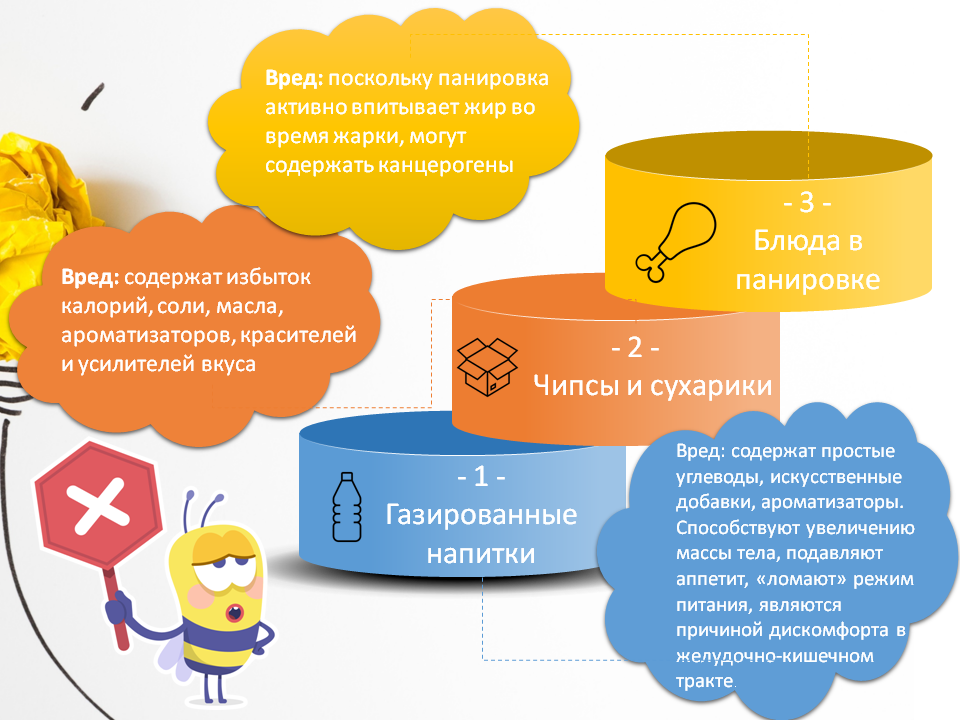 Вред: поскольку панировка активно впитывает жир во время жарки, могут содержать канцерогены

- 3 -
Блюда в панировке

Вред: содержат избыток калорий, соли, масла, ароматизаторов, красителей и усилителей вкуса

- 2 -
Чипсы и сухарики

- 1 -
Газированные напитки

Вред: содержат простые углеводы, искусственные добавки, ароматизаторы. Способствуют увеличению массы тела, подавляют аппетит, «ломают» режим питания, являются причиной дискомфорта в желудочно-кишечном тракте.